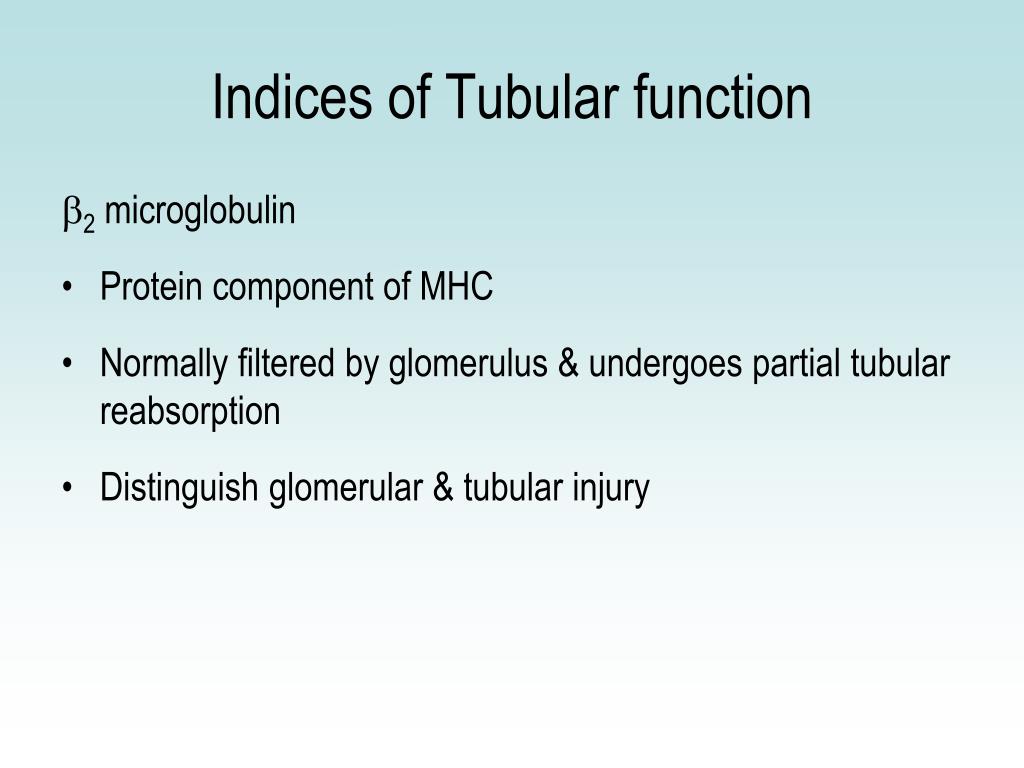 Indices of Tubular function

$\beta_2$ microglobulin

• Protein component of MHC

• Normally filtered by glomerulus & undergoes partial tubular reabsorption

• Distinguish glomerular & tubular injury